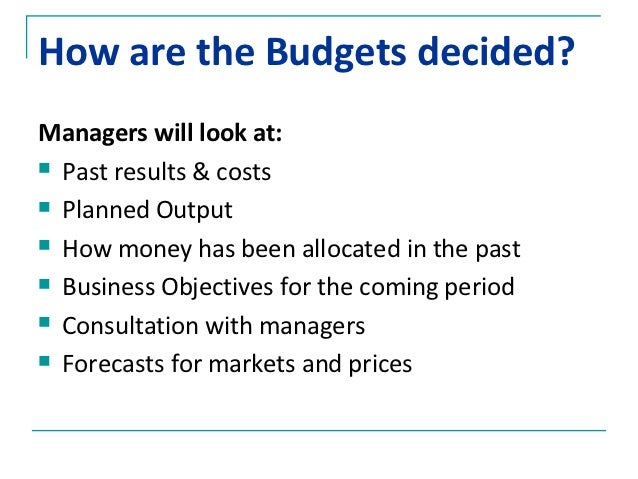 How are the Budgets decided?

Managers will look at:
- Past results & costs
- Planned Output
- How money has been allocated in the past
- Business Objectives for the coming period
- Consultation with managers
- Forecasts for markets and prices